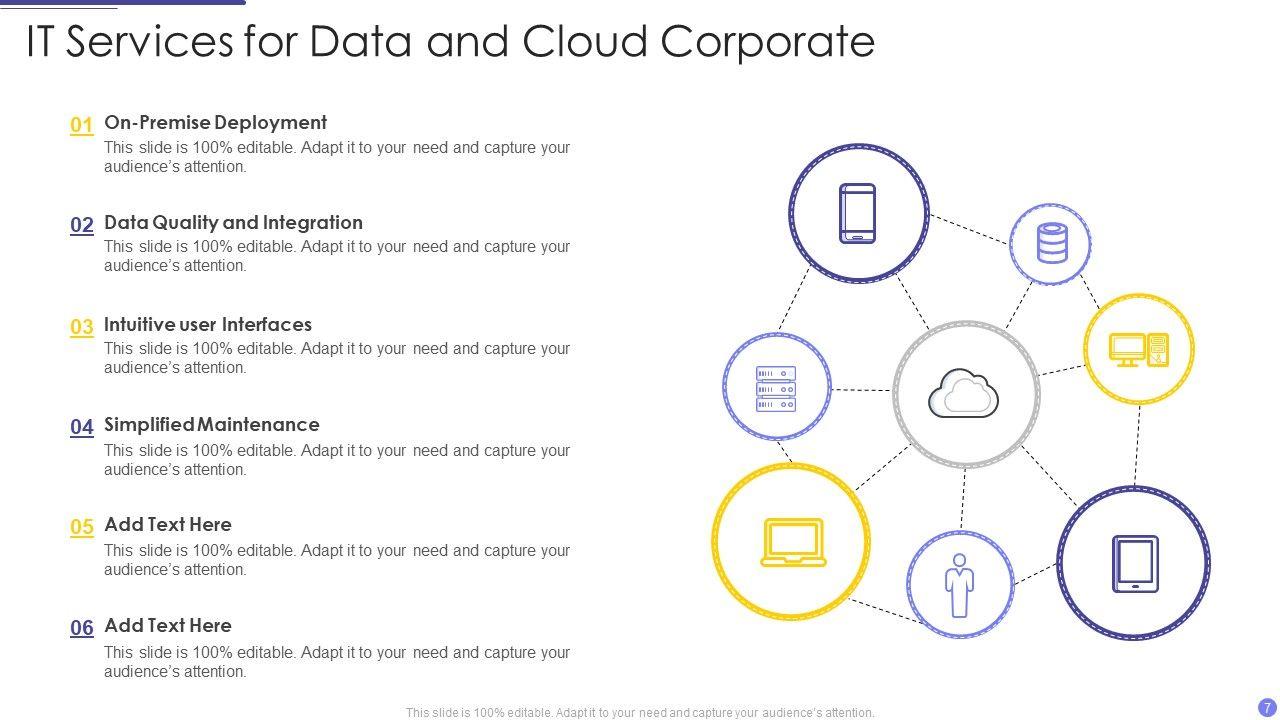 IT Services for Data and Cloud Corporate

01 On-Premise Deployment
This slide is 100% editable. Adapt it to your need and capture your audience's attention.

02 Data Quality and Integration
This slide is 100% editable. Adapt it to your need and capture your audience's attention.

03 Intuitive user Interfaces
This slide is 100% editable. Adapt it to your need and capture your audience's attention.

04 Simplified Maintenance
This slide is 100% editable. Adapt it to your need and capture your audience's attention.

05 Add Text Here
This slide is 100% editable. Adapt it to your need and capture your audience's attention.

06 Add Text Here
This slide is 100% editable. Adapt it to your need and capture your audience's attention.

This slide is 100% editable. Adapt it to your need and capture your audience's attention.

7